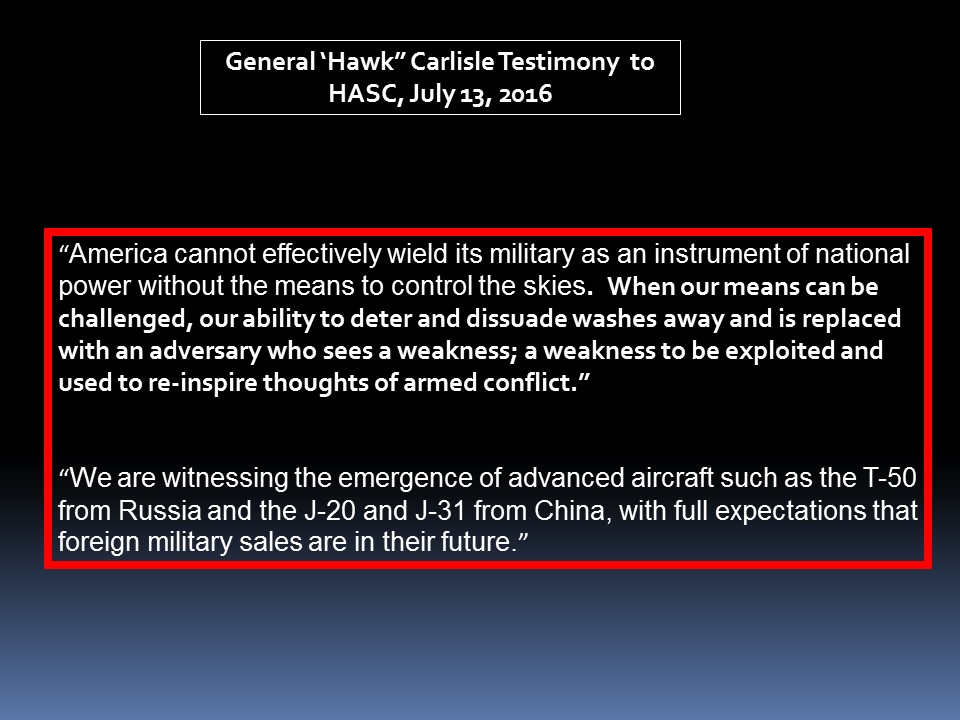 General ‘Hawk” Carlisle Testimony to HASC, July 13, 2016

“America cannot effectively wield its military as an instrument of national power without the means to control the skies. When our means can be challenged, our ability to deter and dissuade washes away and is replaced with an adversary who sees a weakness; a weakness to be exploited and used to re-inspire thoughts of armed conflict.”

“We are witnessing the emergence of advanced aircraft such as the T-50 from Russia and the J-20 and J-31 from China, with full expectations that foreign military sales are in their future.”